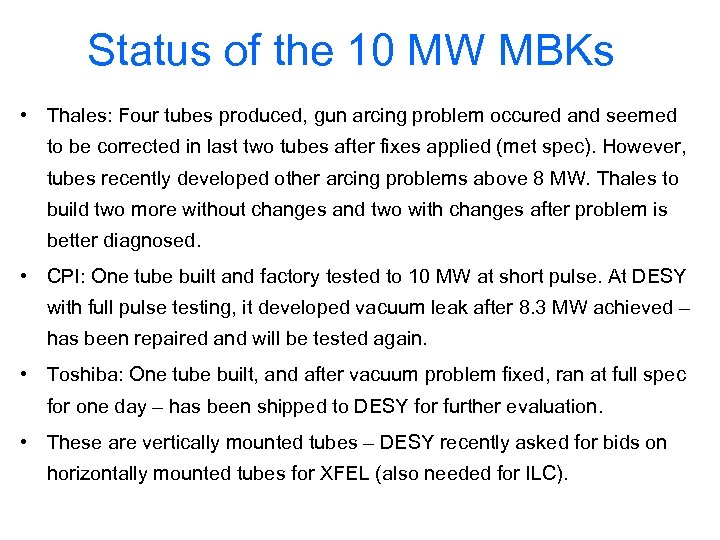 Status of the 10 MW MBKs

• Thales: Four tubes produced, gun arcing problem occured and seemed to be corrected in last two tubes after fixes applied (met spec). However, tubes recently developed other arcing problems above 8 MW. Thales to build two more without changes and two with changes after problem is better diagnosed.

• CPI: One tube built and factory tested to 10 MW at short pulse. At DESY with full pulse testing, it developed vacuum leak after 8.3 MW achieved – has been repaired and will be tested again.

• Toshiba: One tube built, and after vacuum problem fixed, ran at full spec for one day – has been shipped to DESY for further evaluation.

• These are vertically mounted tubes – DESY recently asked for bids on horizontally mounted tubes for XFEL (also needed for ILC).